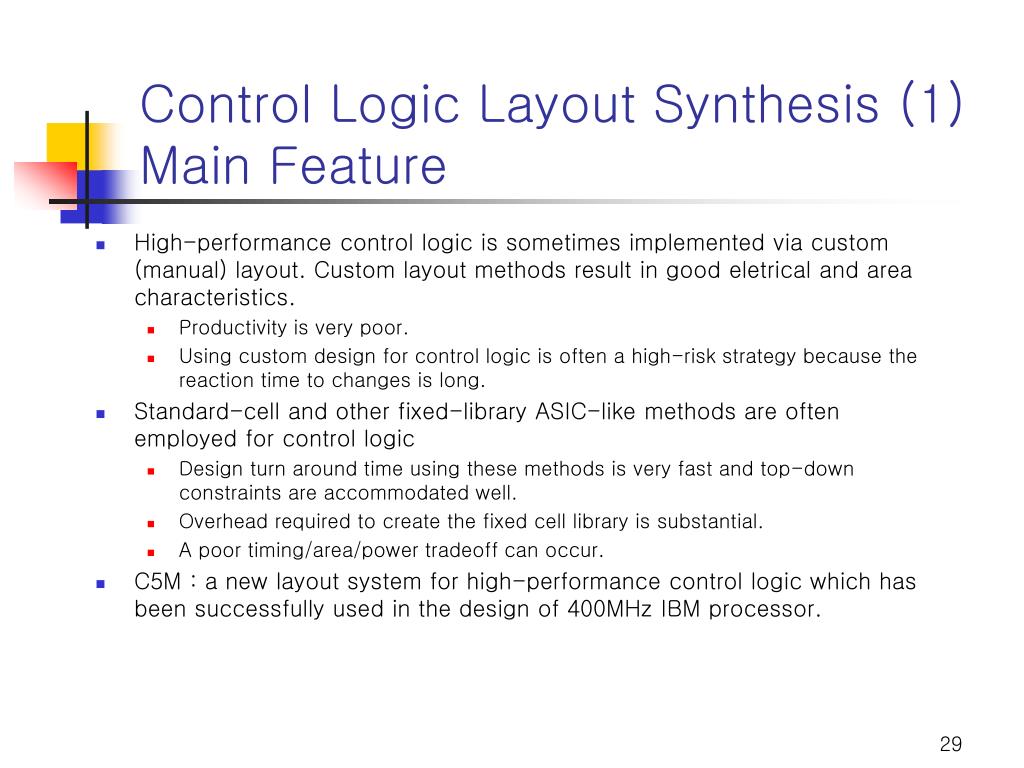 Control Logic Layout Synthesis (1) Main Feature

- High-performance control logic is sometimes implemented via custom (manual) layout. Custom layout methods result in good eletrical and area characteristics.
  - Productivity is very poor.
  - Using custom design for control logic is often a high-risk strategy because the reaction time to changes is long.
- Standard-cell and other fixed-library ASIC-like methods are often employed for control logic
  - Design turn around time using these methods is very fast and top-down constraints are accommodated well.
  - Overhead required to create the fixed cell library is substantial.
  - A poor timing/area/power tradeoff can occur.
- C5M : a new layout system for high-performance control logic which has been successfully used in the design of 400MHz IBM processor.

29